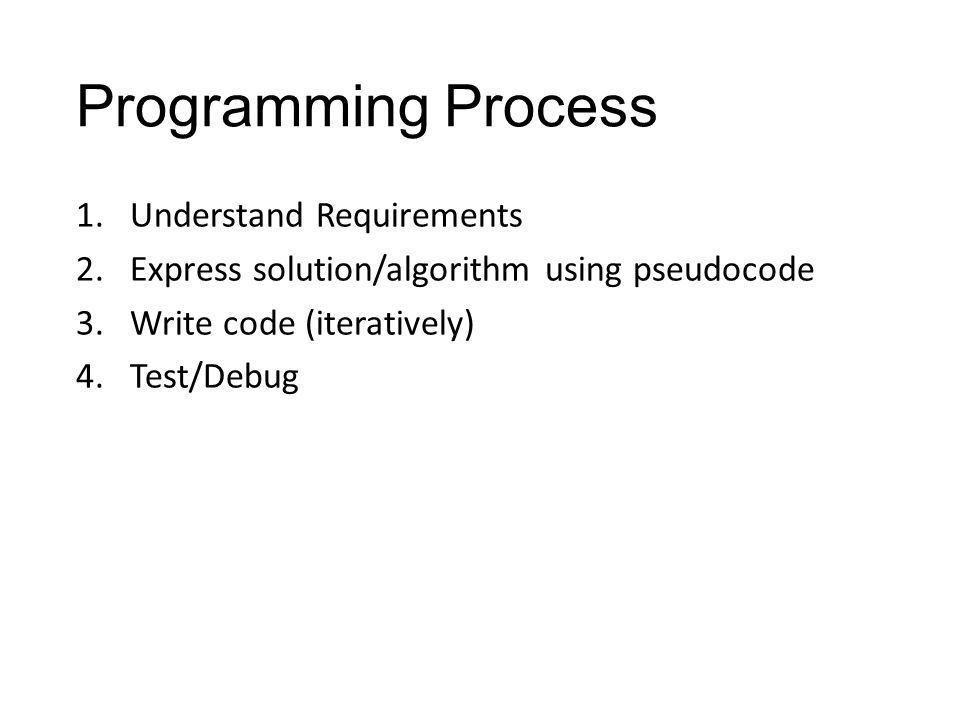 Programming Process

1. Understand Requirements
2. Express solution/algorithm using pseudocode
3. Write code (iteratively)
4. Test/Debug